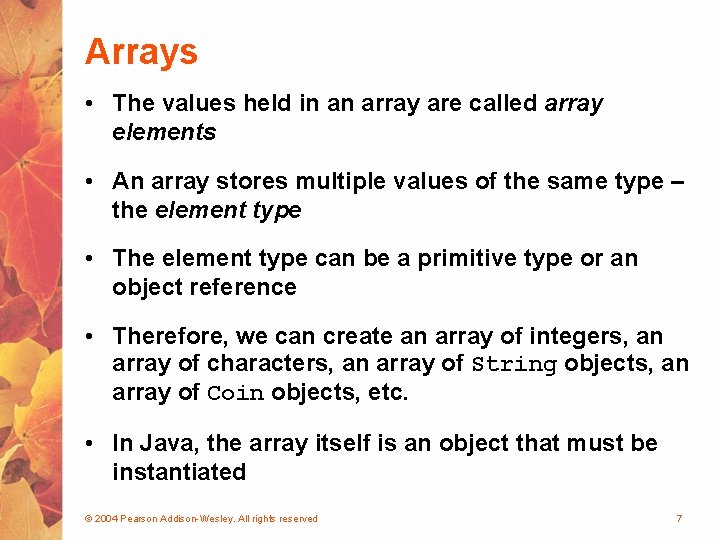 Arrays

• The values held in an array are called array elements

• An array stores multiple values of the same type – the element type

• The element type can be a primitive type or an object reference

• Therefore, we can create an array of integers, an array of characters, an array of String objects, an array of Coin objects, etc.

• In Java, the array itself is an object that must be instantiated

© 2004 Pearson Addison-Wesley. All rights reserved

7